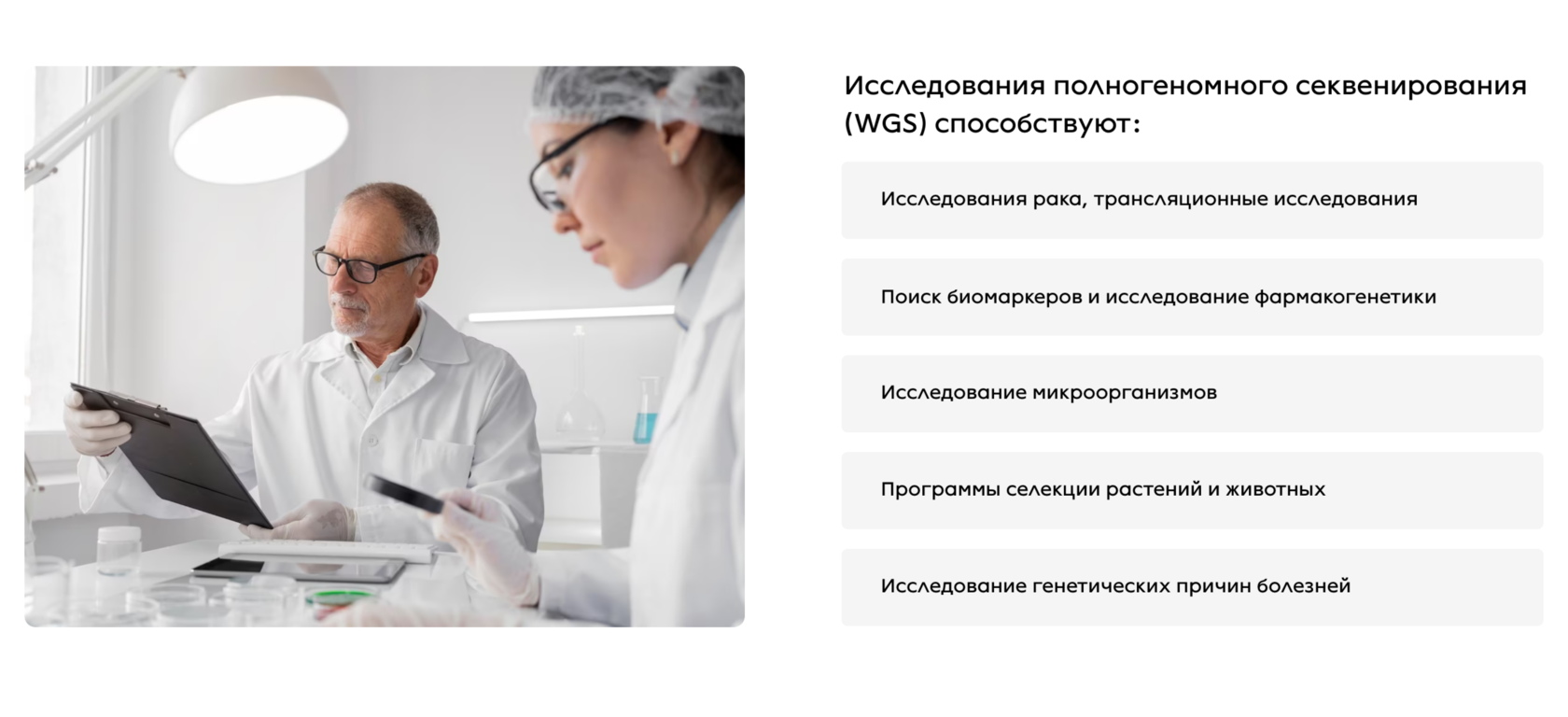 Исследования полногеномного секвенирования (WGS) способствуют:

Исследования рака, трансляционные исследования

Поиск биомаркеров и исследование фармакогенетики

Исследование микроорганизмов

Программы селекции растений и животных

Исследование генетических причин болезней